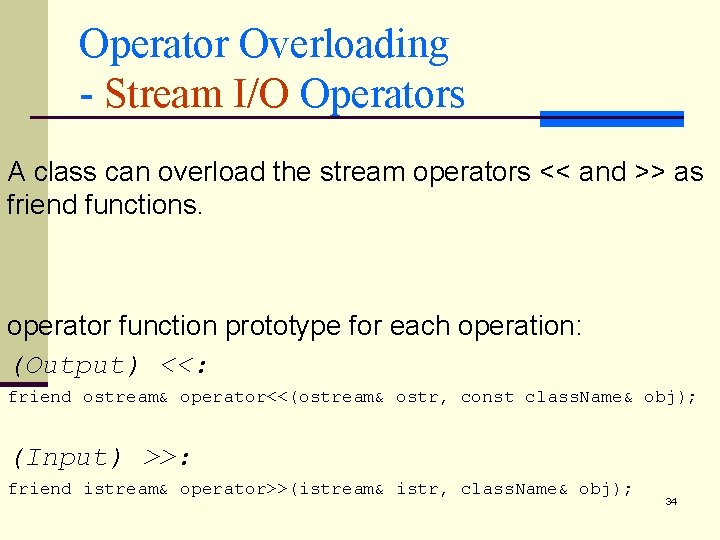 Operator Overloading
- Stream I/O Operators

A class can overload the stream operators << and >> as friend functions.

operator function prototype for each operation:
(Output) <<:
friend ostream& operator<<(ostream& ostr, const className& obj);

(Input) >>:
friend istream& operator>>(istream& istr, className& obj);

34